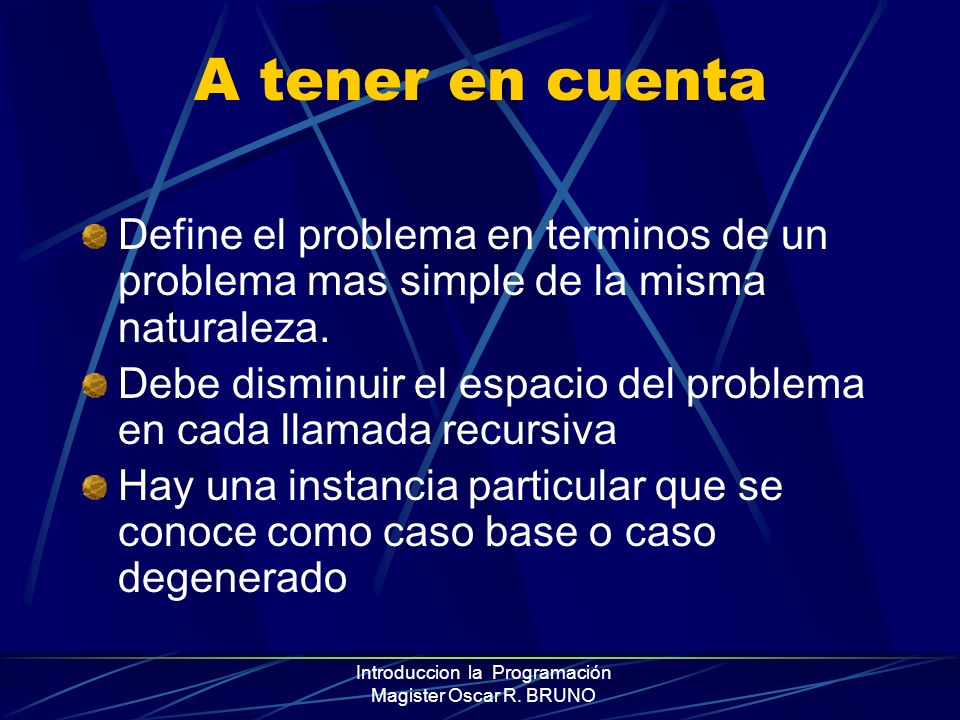 A tener en cuenta

Define el problema en terminos de un problema mas simple de la misma naturaleza.

Debe disminuir el espacio del problema en cada llamada recursiva

Hay una instancia particular que se conoce como caso base o caso degenerado

Introduccion la Programación
Magister Oscar R. BRUNO